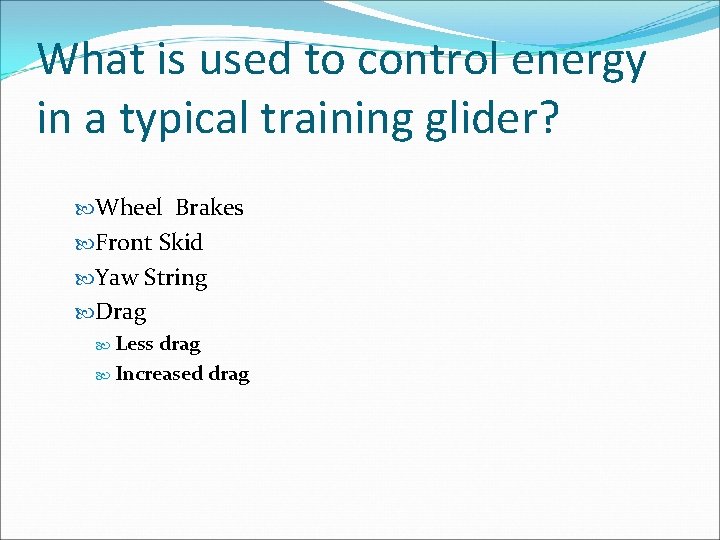 What is used to control energy in a typical training glider?

Wheel Brakes
Front Skid
Yaw String
Drag
Less drag
Increased drag